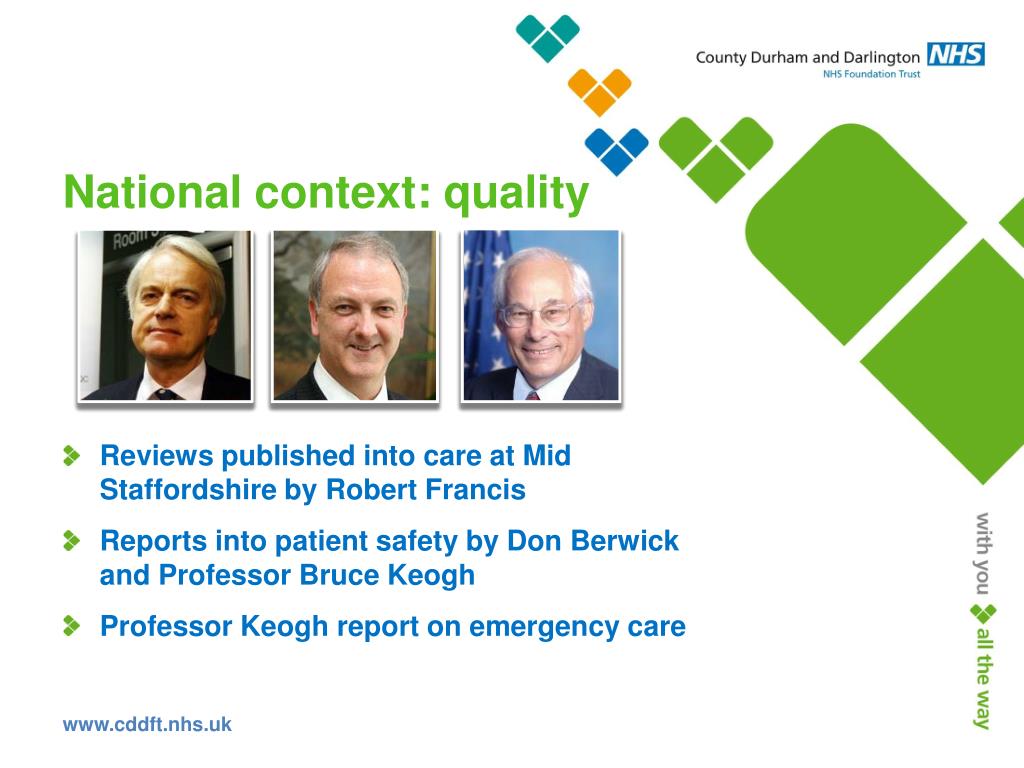 County Durham and Darlington NHS
NHS Foundation Trust

National context: quality

Room

Reviews published into care at Mid Staffordshire by Robert Francis

Reports into patient safety by Don Berwick and Professor Bruce Keogh

Professor Keogh report on emergency care

with you all the way

www.cddft.nhs.uk